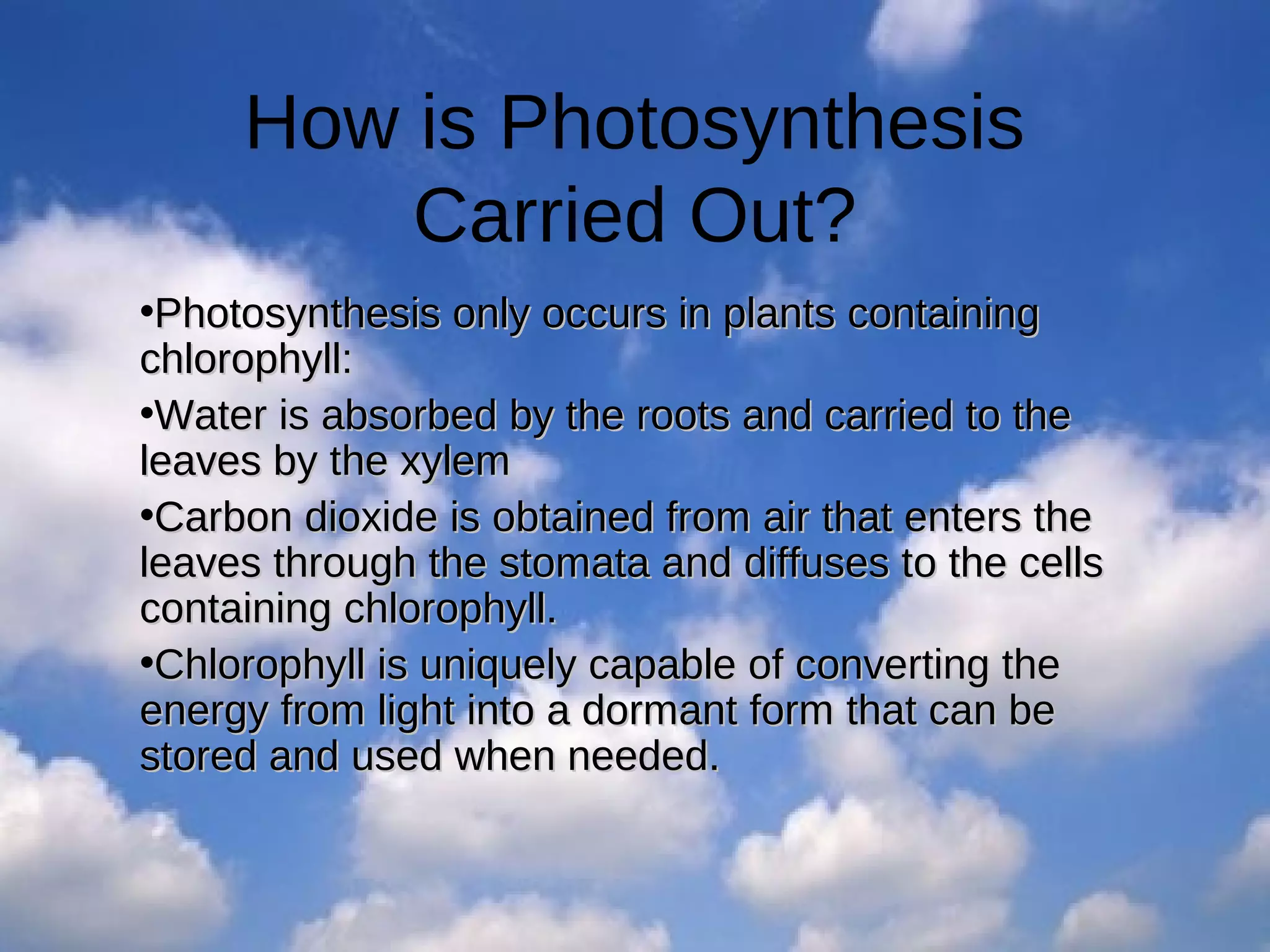 How is Photosynthesis Carried Out?

•Photosynthesis only occurs in plants containing chlorophyll:

•Water is absorbed by the roots and carried to the leaves by the xylem

•Carbon dioxide is obtained from air that enters the leaves through the stomata and diffuses to the cells containing chlorophyll.

•Chlorophyll is uniquely capable of converting the energy from light into a dormant form that can be stored and used when needed.